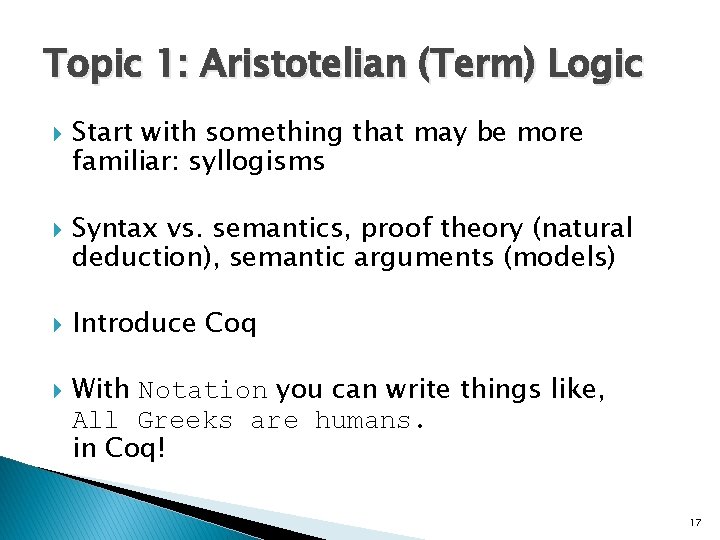 Topic 1: Aristotelian (Term) Logic

Start with something that may be more familiar: syllogisms

Syntax vs. semantics, proof theory (natural deduction), semantic arguments (models)

Introduce Coq

With Notation you can write things like,
All Greeks are humans.
in Coq!

17